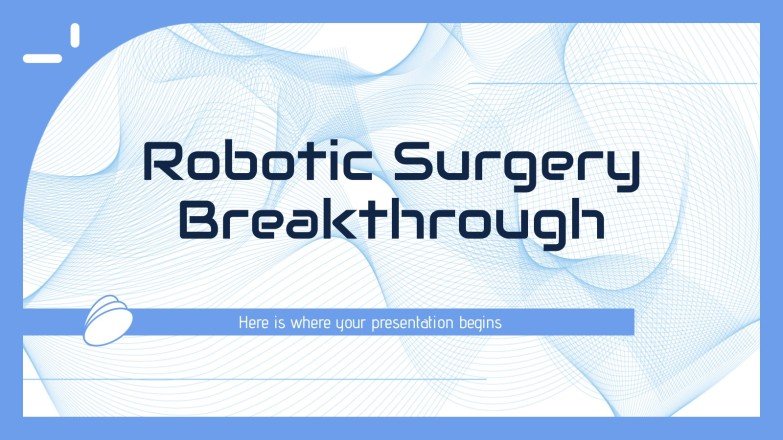 Robotic Surgery Breakthrough

Here is where your presentation begins